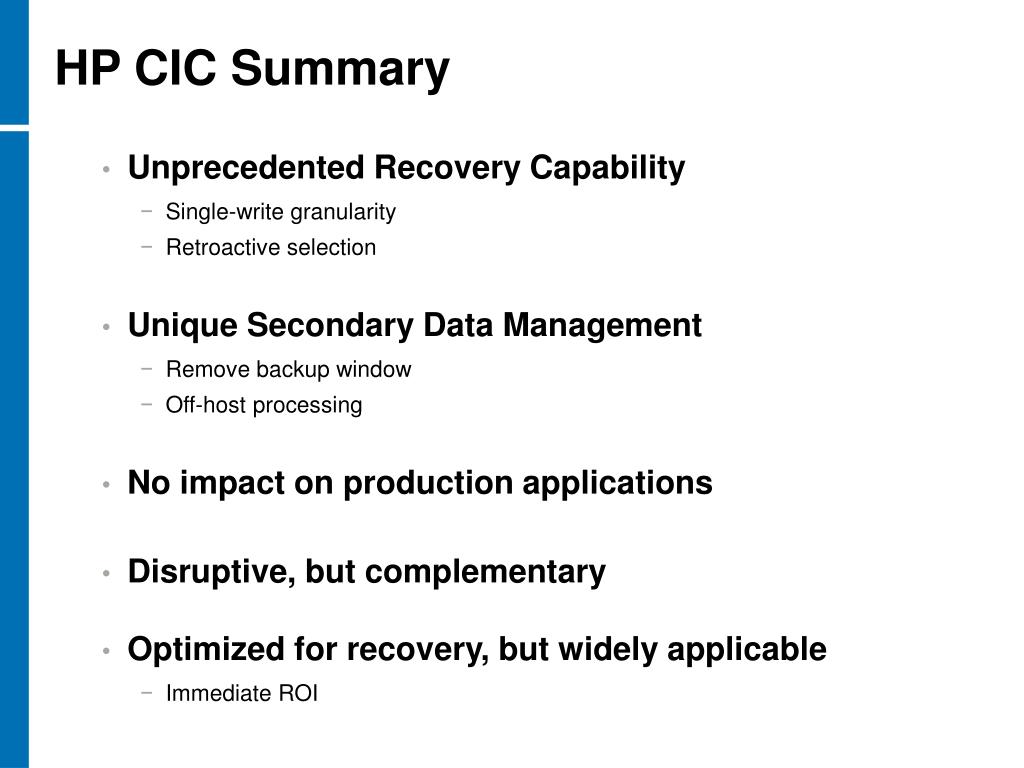 HP CIC Summary

• Unprecedented Recovery Capability
  − Single-write granularity
  − Retroactive selection

• Unique Secondary Data Management
  − Remove backup window
  − Off-host processing

• No impact on production applications

• Disruptive, but complementary

• Optimized for recovery, but widely applicable
  − Immediate ROI